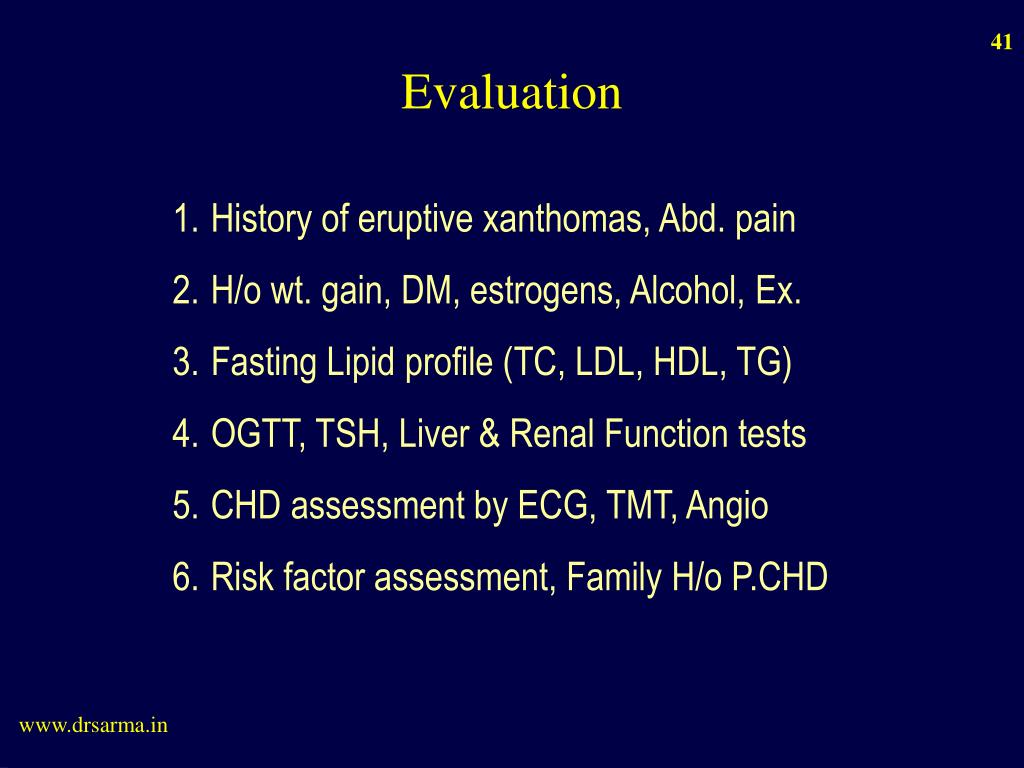 41

Evaluation

1. History of eruptive xanthomas, Abd. pain
2. H/o wt. gain, DM, estrogens, Alcohol, Ex.
3. Fasting Lipid profile (TC, LDL, HDL, TG)
4. OGTT, TSH, Liver & Renal Function tests
5. CHD assessment by ECG, TMT, Angio
6. Risk factor assessment, Family H/o P.CHD

www.drsarma.in